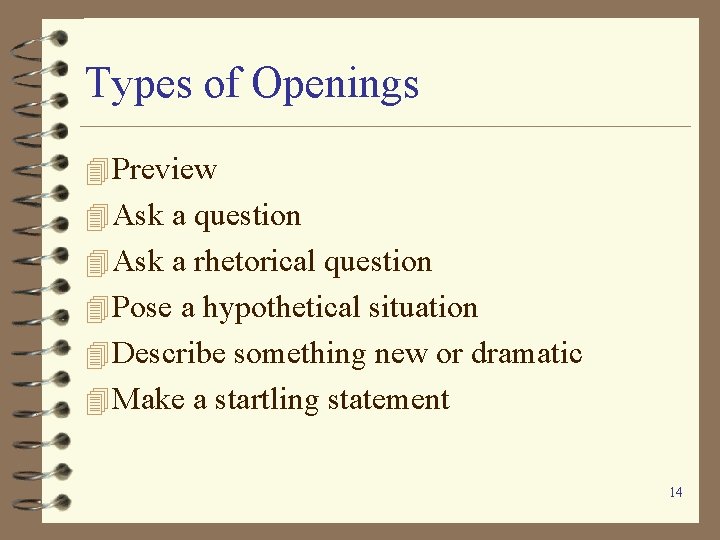 Types of Openings

Preview
Ask a question
Ask a rhetorical question
Pose a hypothetical situation
Describe something new or dramatic
Make a startling statement

14